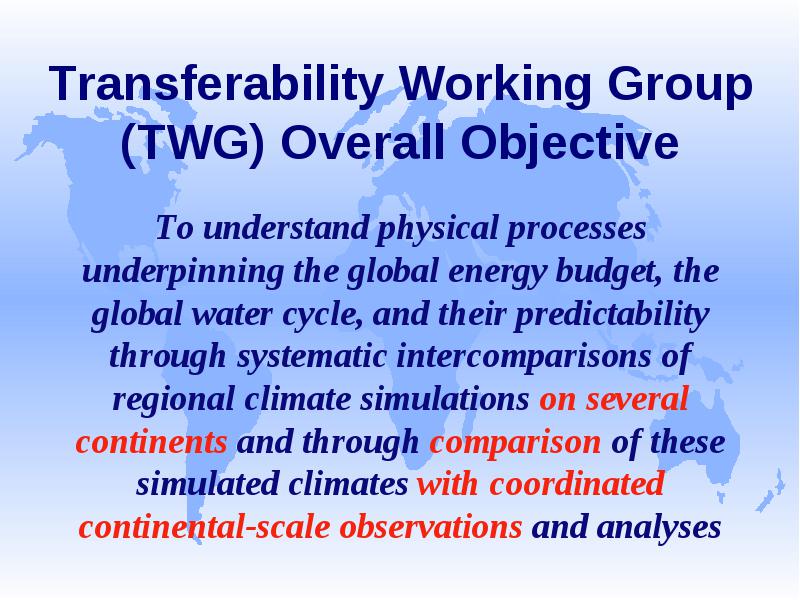 Transferability Working Group (TWG) Overall Objective

To understand physical processes underpinning the global energy budget, the global water cycle, and their predictability through systematic intercomparisons of regional climate simulations on several continents and through comparison of these simulated climates with coordinated continental-scale observations and analyses